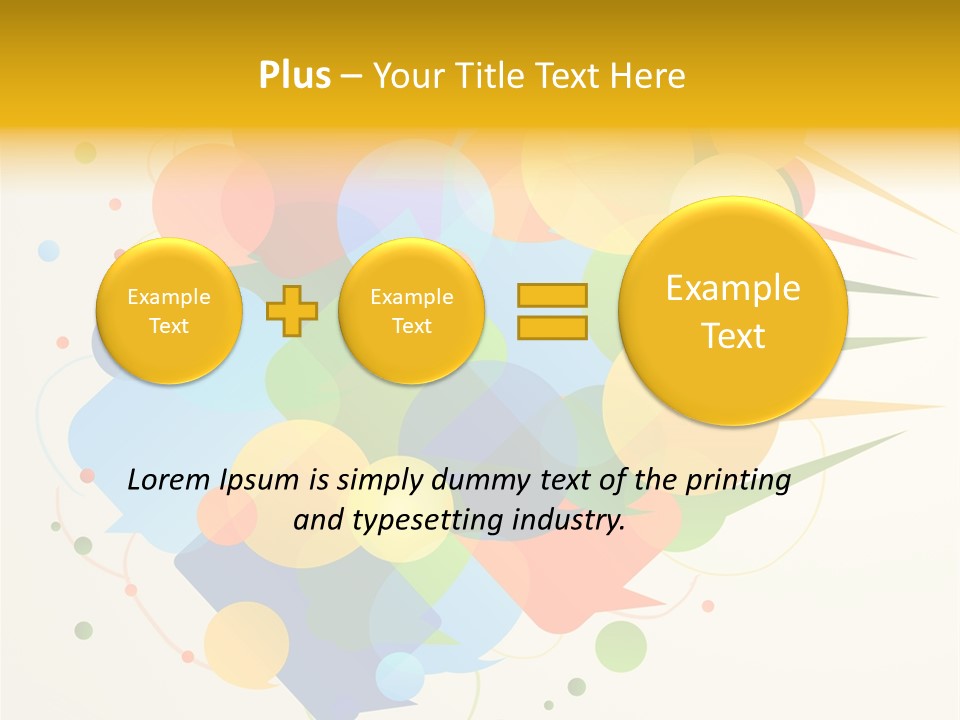 Plus – Your Title Text Here

Example Text

Example Text

Example Text

Lorem Ipsum is simply dummy text of the printing and typesetting industry.